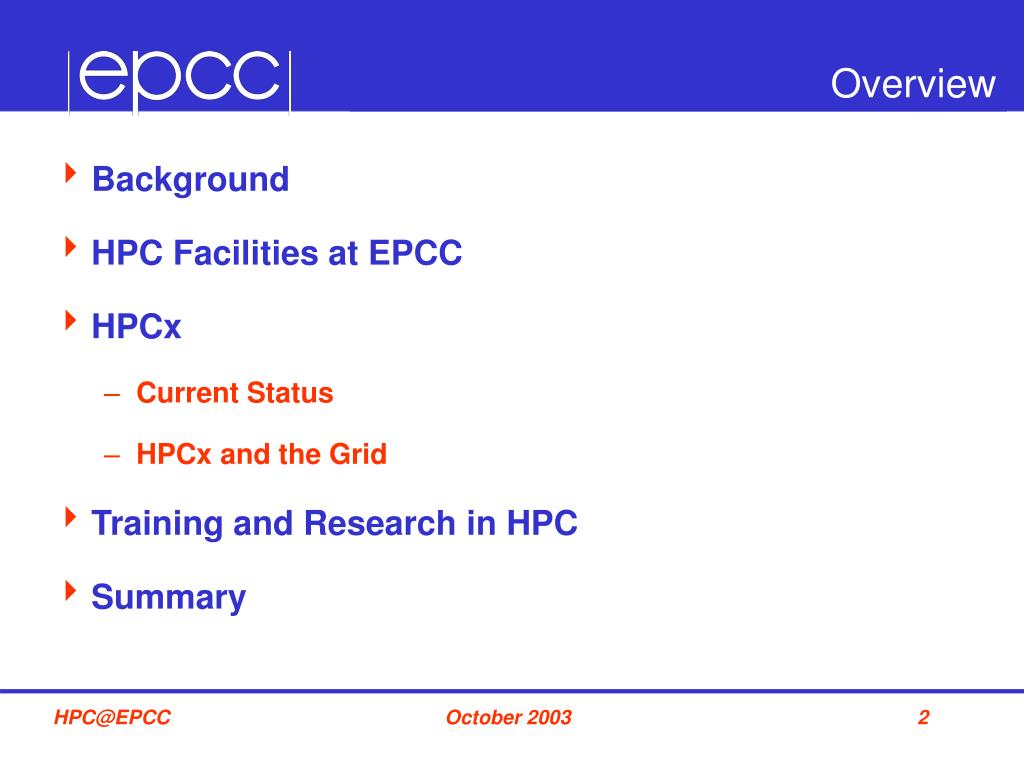 epcc

Overview

Background

HPC Facilities at EPCC

HPCx

– Current Status

– HPCx and the Grid

Training and Research in HPC

Summary

HPC@EPCC

October 2003

2